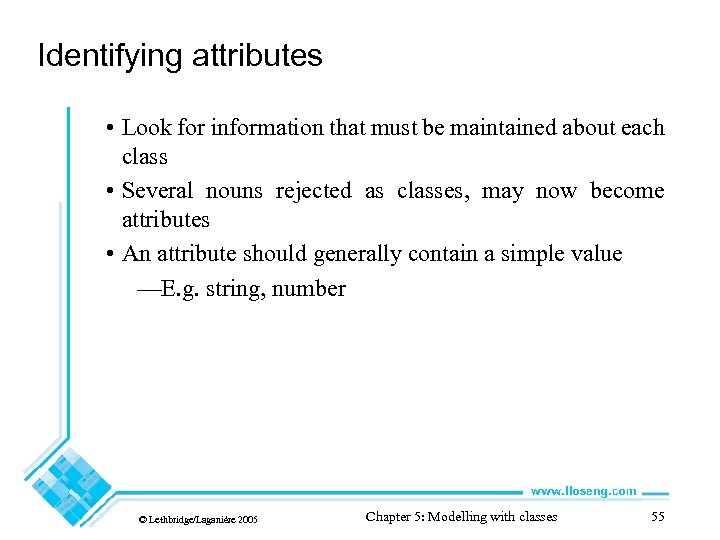 Identifying attributes

• Look for information that must be maintained about each class

• Several nouns rejected as classes, may now become attributes

• An attribute should generally contain a simple value

—E.g. string, number

www.lloseng.com

© Lethbridge/Laganière 2005

Chapter 5: Modelling with classes

55